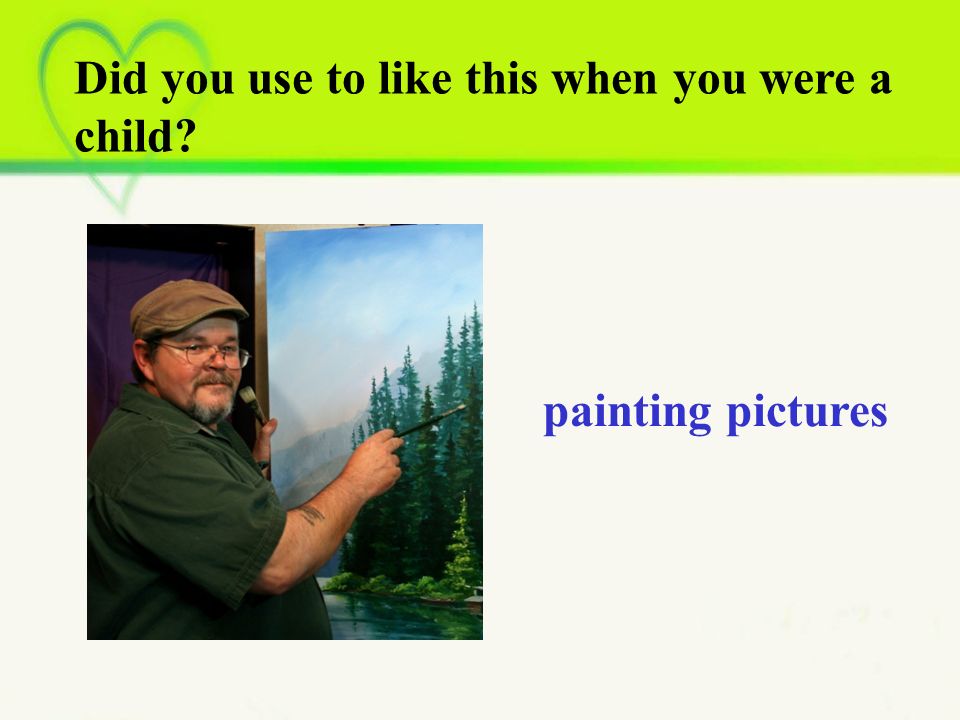 Did you use to like this when you were a child?

painting pictures